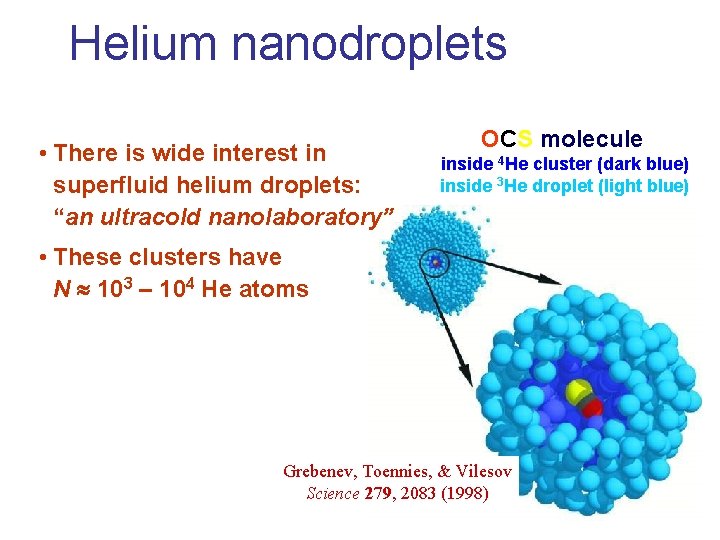 Helium nanodroplets

• There is wide interest in superfluid helium droplets: "an ultracold nanolaboratory"

• These clusters have $N \approx 10^3 - 10^4$ He atoms

OCS molecule
inside $^4$He cluster (dark blue)
inside $^3$He droplet (light blue)

Grebenev, Toennies, & Vilesov
Science 279, 2083 (1998)